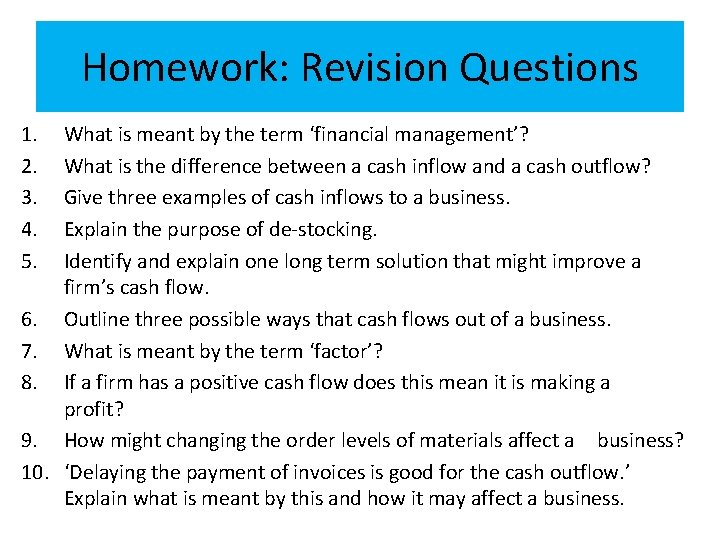 Homework: Revision Questions

1. What is meant by the term ‘financial management’?
2. What is the difference between a cash inflow and a cash outflow?
3. Give three examples of cash inflows to a business.
4. Explain the purpose of de-stocking.
5. Identify and explain one long term solution that might improve a firm’s cash flow.
6. Outline three possible ways that cash flows out of a business.
7. What is meant by the term ‘factor’?
8. If a firm has a positive cash flow does this mean it is making a profit?
9. How might changing the order levels of materials affect a business?
10. ‘Delaying the payment of invoices is good for the cash outflow.’ Explain what is meant by this and how it may affect a business.